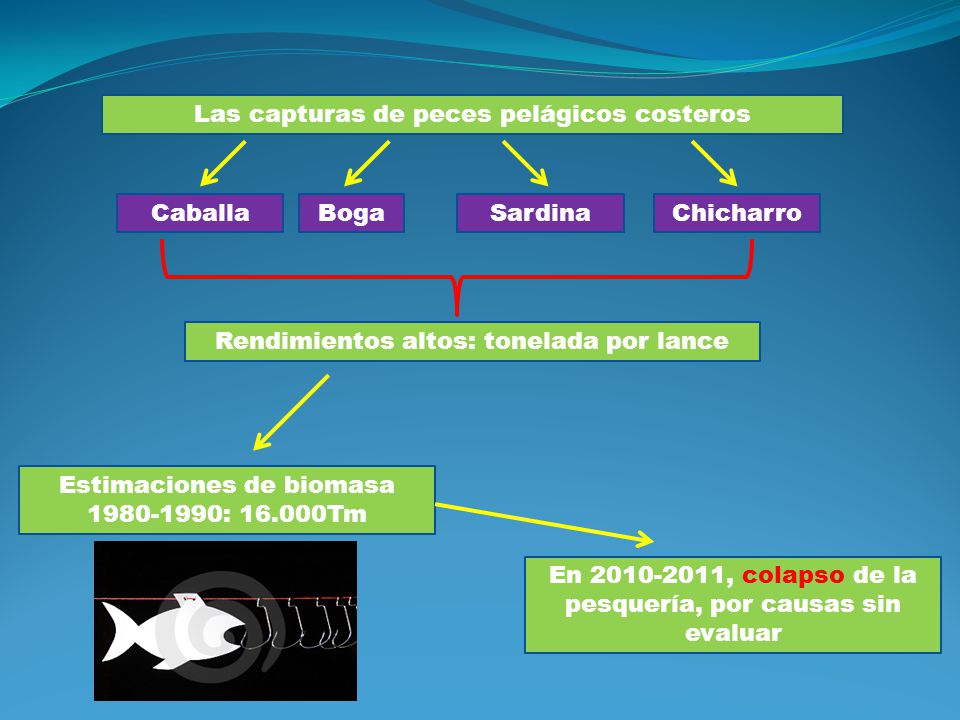 Las capturas de peces pelágicos costeros

Caballa

Boga

Sardina

Chicharro

Rendimientos altos: tonelada por lance

Estimaciones de biomasa 1980-1990: 16.000Tm

En 2010-2011, colapso de la pesquería, por causas sin evaluar